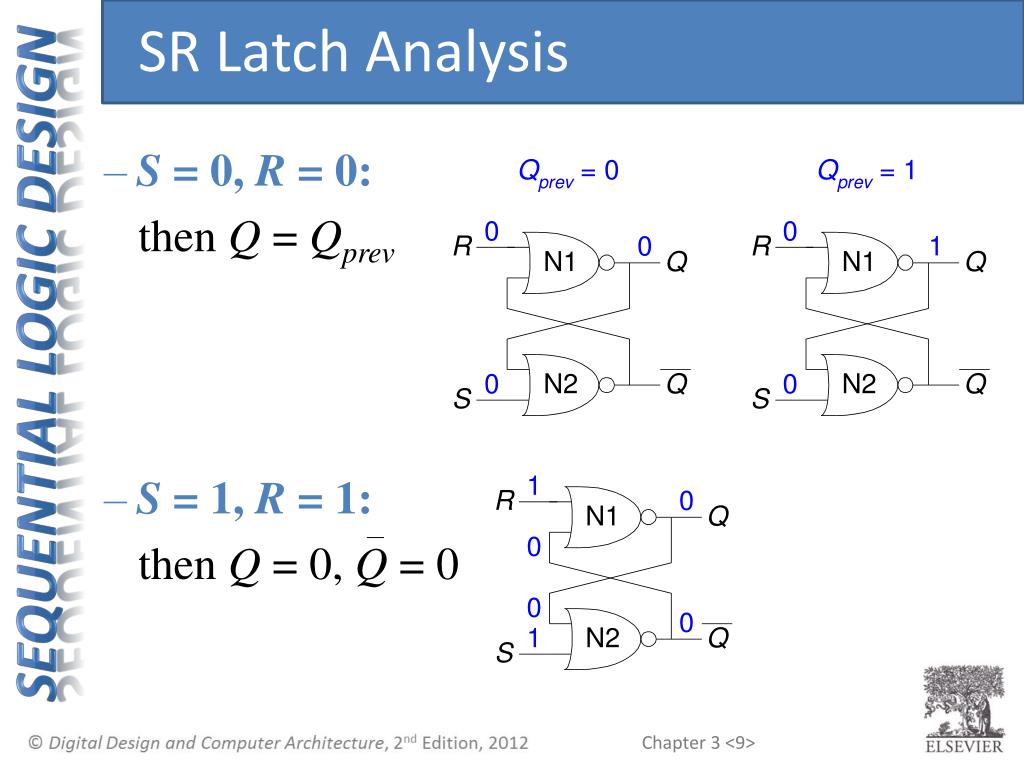 SEQUENTIAL LOGIC DESIGN

SR Latch Analysis

– $S = 0, R = 0$:
then $Q = Q_{prev}$

$Q_{prev} = 0$

R 0 N1 0 Q
S 0 N2 $\overline{Q}$

$Q_{prev} = 1$

R 0 N1 1 Q
S 0 N2 $\overline{Q}$

– $S = 1, R = 1$:
then $Q = 0, \overline{Q} = 0$

R 1 N1 0 Q
0
0
S 1 N2 0 $\overline{Q}$

© Digital Design and Computer Architecture, 2nd Edition, 2012

Chapter 3 <9>

ELSEVIER